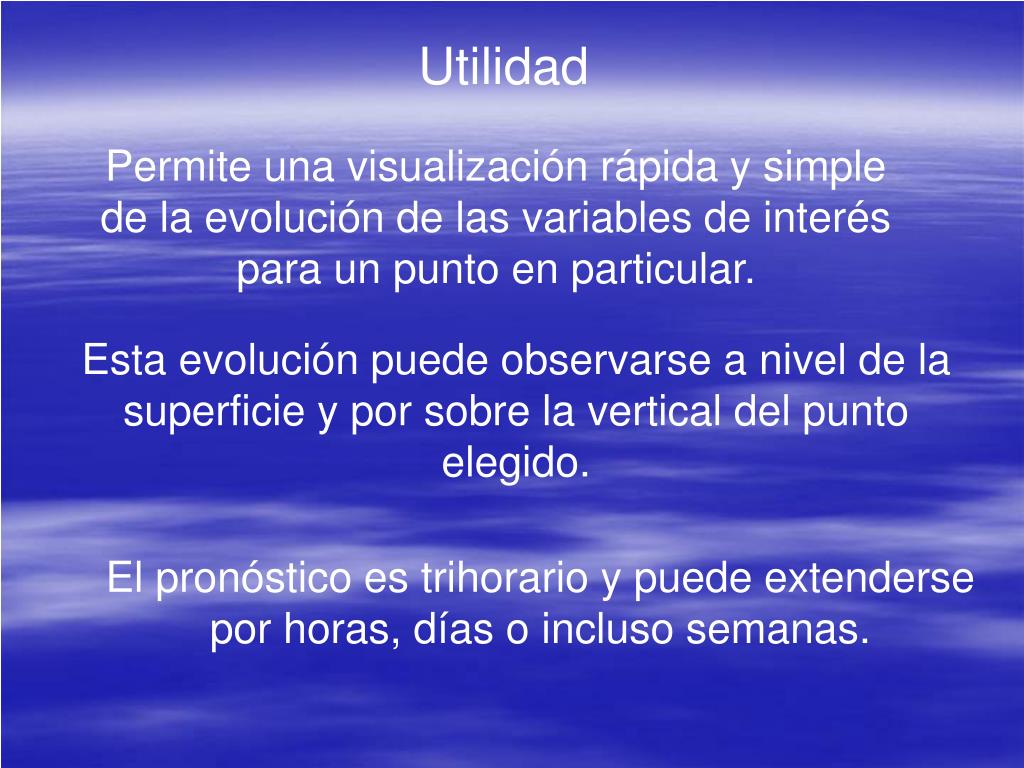 Utilidad

Permite una visualización rápida y simple de la evolución de las variables de interés para un punto en particular.

Esta evolución puede observarse a nivel de la superficie y por sobre la vertical del punto elegido.

El pronóstico es trihorario y puede extenderse por horas, días o incluso semanas.